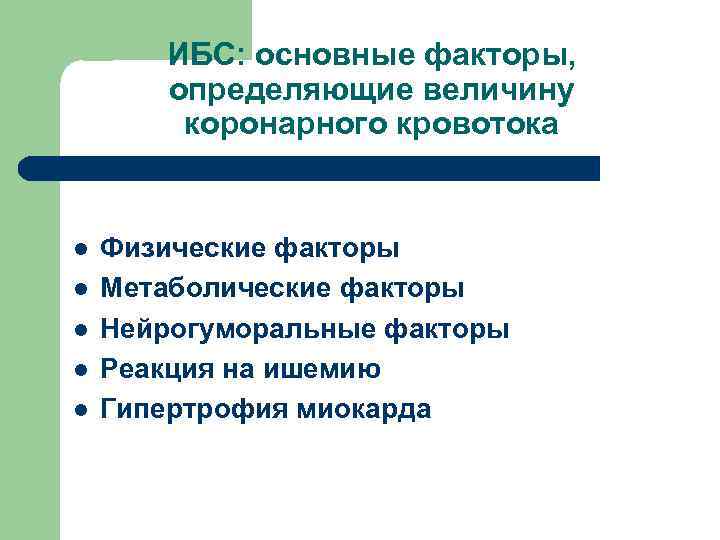 ИБС: основные факторы, определяющие величину коронарного кровотока

- Физические факторы
- Метаболические факторы
- Нейрогуморальные факторы
- Реакция на ишемию
- Гипертрофия миокарда